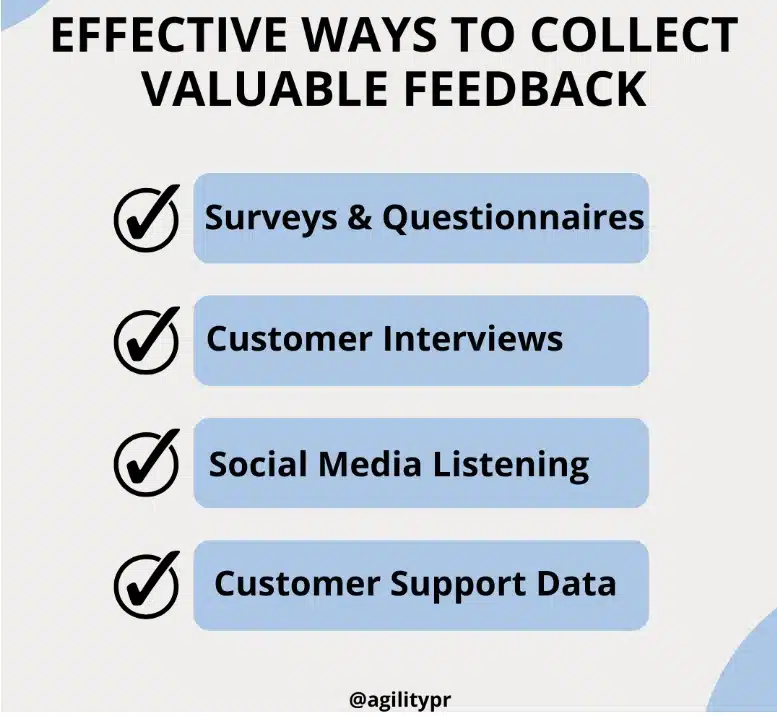 EFFECTIVE WAYS TO COLLECT VALUABLE FEEDBACK

Surveys & Questionnaires

Customer Interviews

Social Media Listening

Customer Support Data

@agilitypr